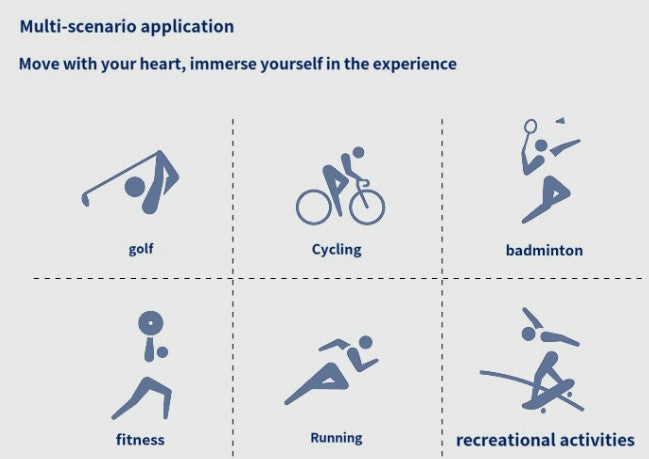 Multi-scenario application

Move with your heart, immerse yourself in the experience

golf

Cycling

badminton

fitness

Running

recreational activities